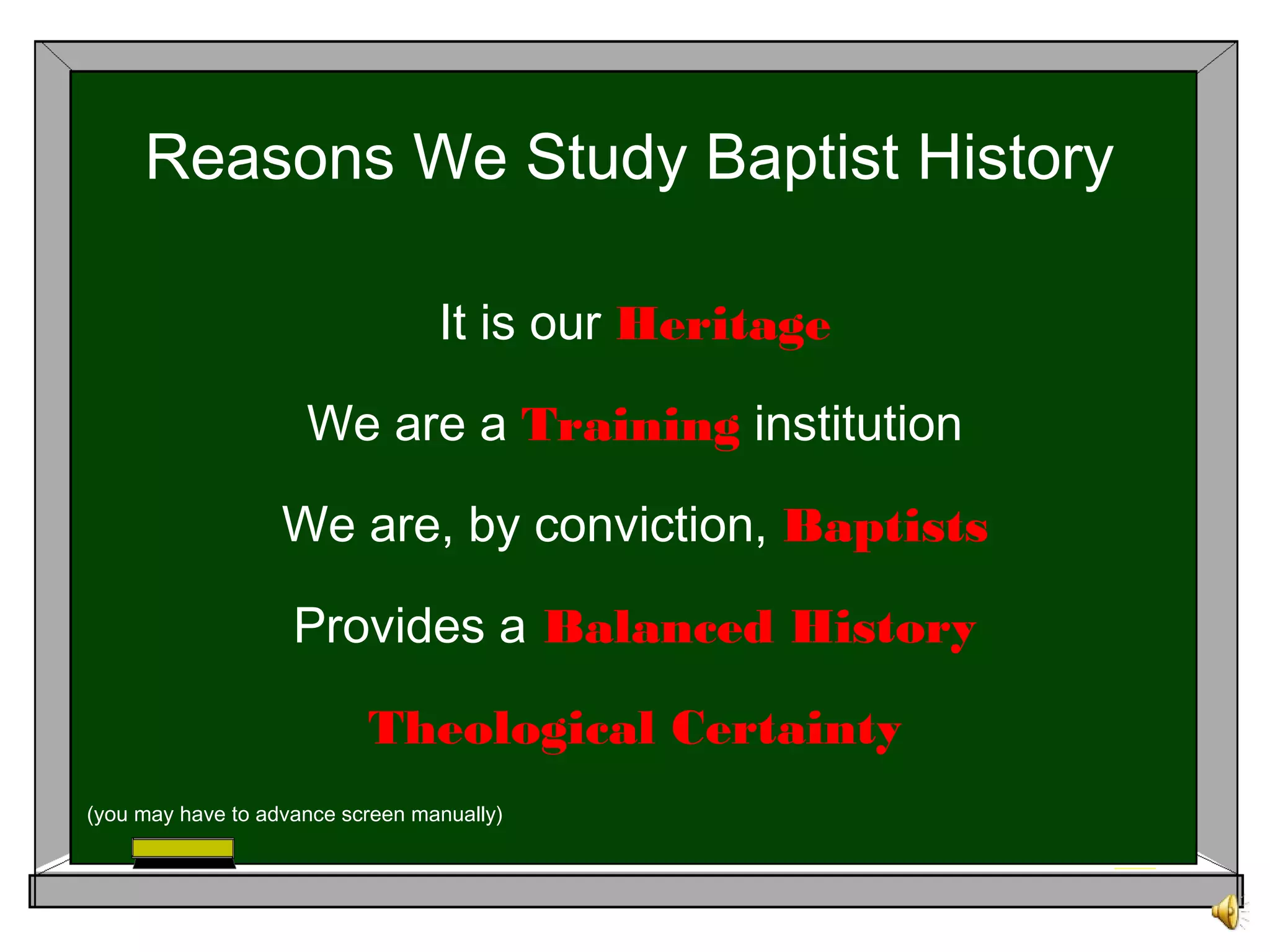 Reasons We Study Baptist History

It is our Heritage

We are a Training institution

We are, by conviction, Baptists

Provides a Balanced History

Theological Certainty

(you may have to advance screen manually)